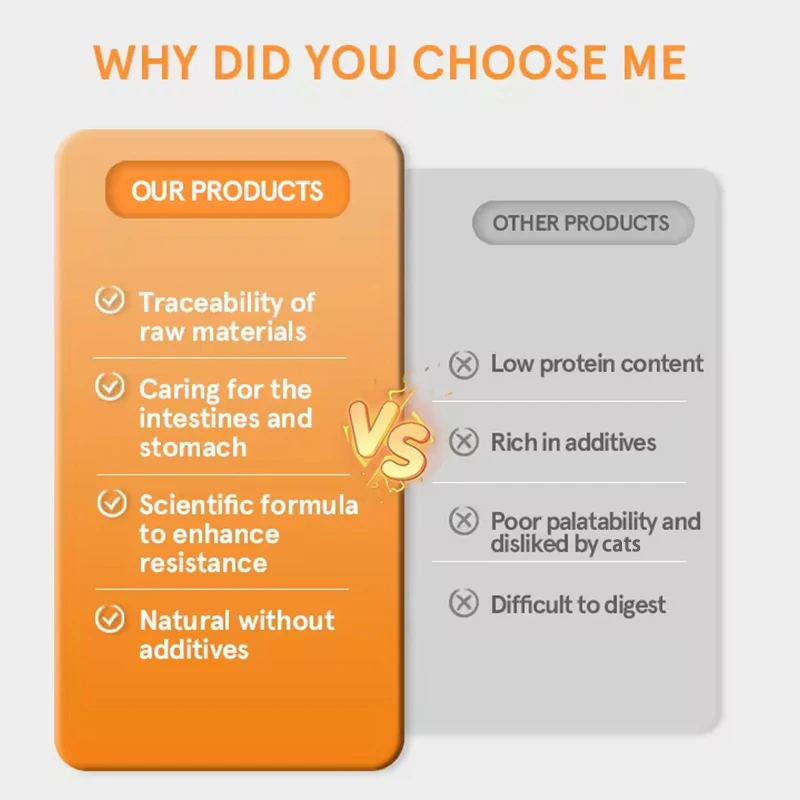 WHY DID YOU CHOOSE ME

OUR PRODUCTS

Traceability of raw materials

Caring for the intestines and stomach

Scientific formula to enhance resistance

Natural without additives

VS

OTHER PRODUCTS

Low protein content

Rich in additives

Poor palatability and disliked by cats

Difficult to digest